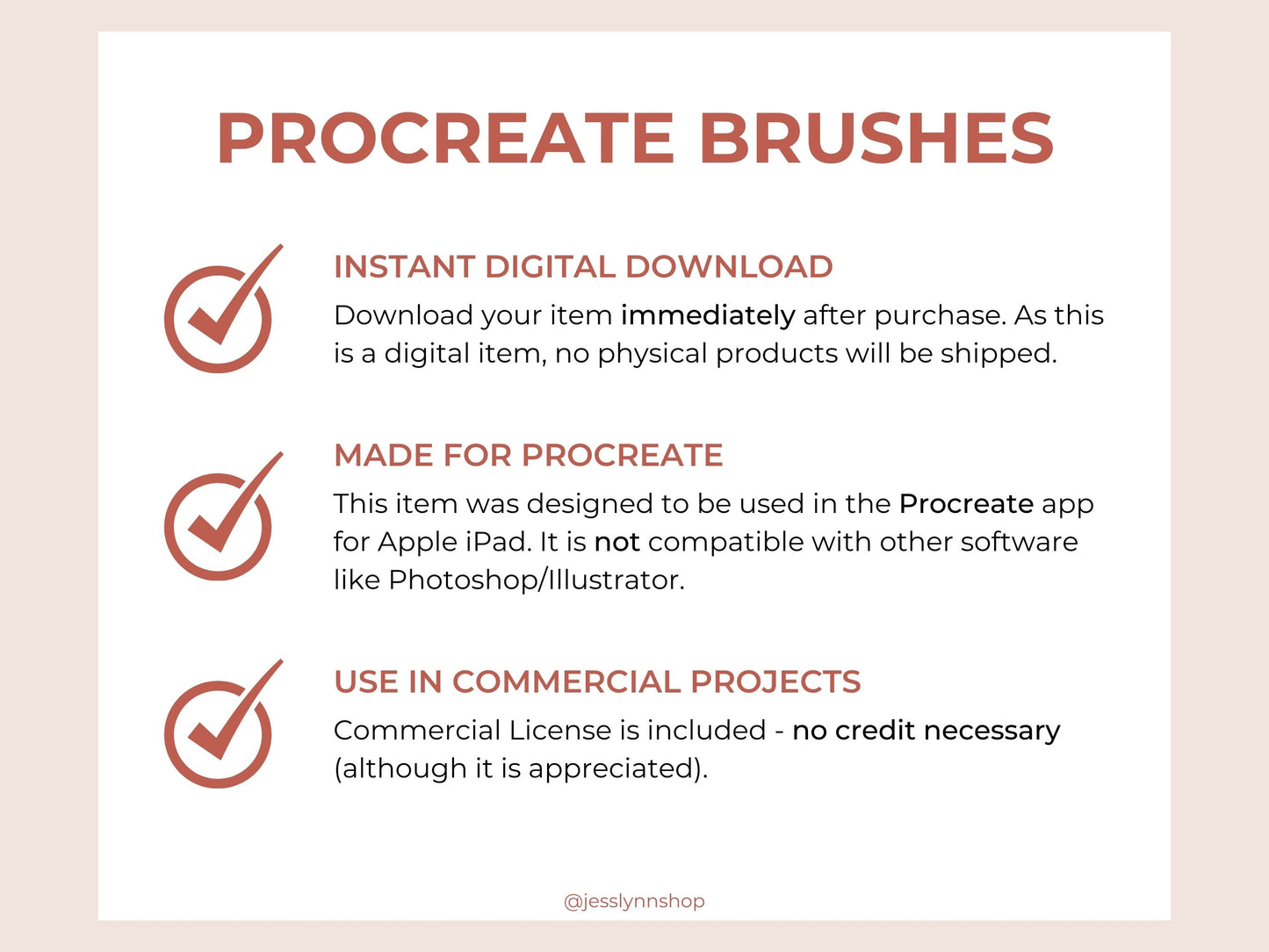 PROCREATE BRUSHES

INSTANT DIGITAL DOWNLOAD

Download your item immediately after purchase. As this is a digital item, no physical products will be shipped.

MADE FOR PROCREATE

This item was designed to be used in the Procreate app for Apple iPad. It is not compatible with other software like Photoshop/Illustrator.

USE IN COMMERCIAL PROJECTS

Commercial License is included - no credit necessary (although it is appreciated).

@jesslynnshop